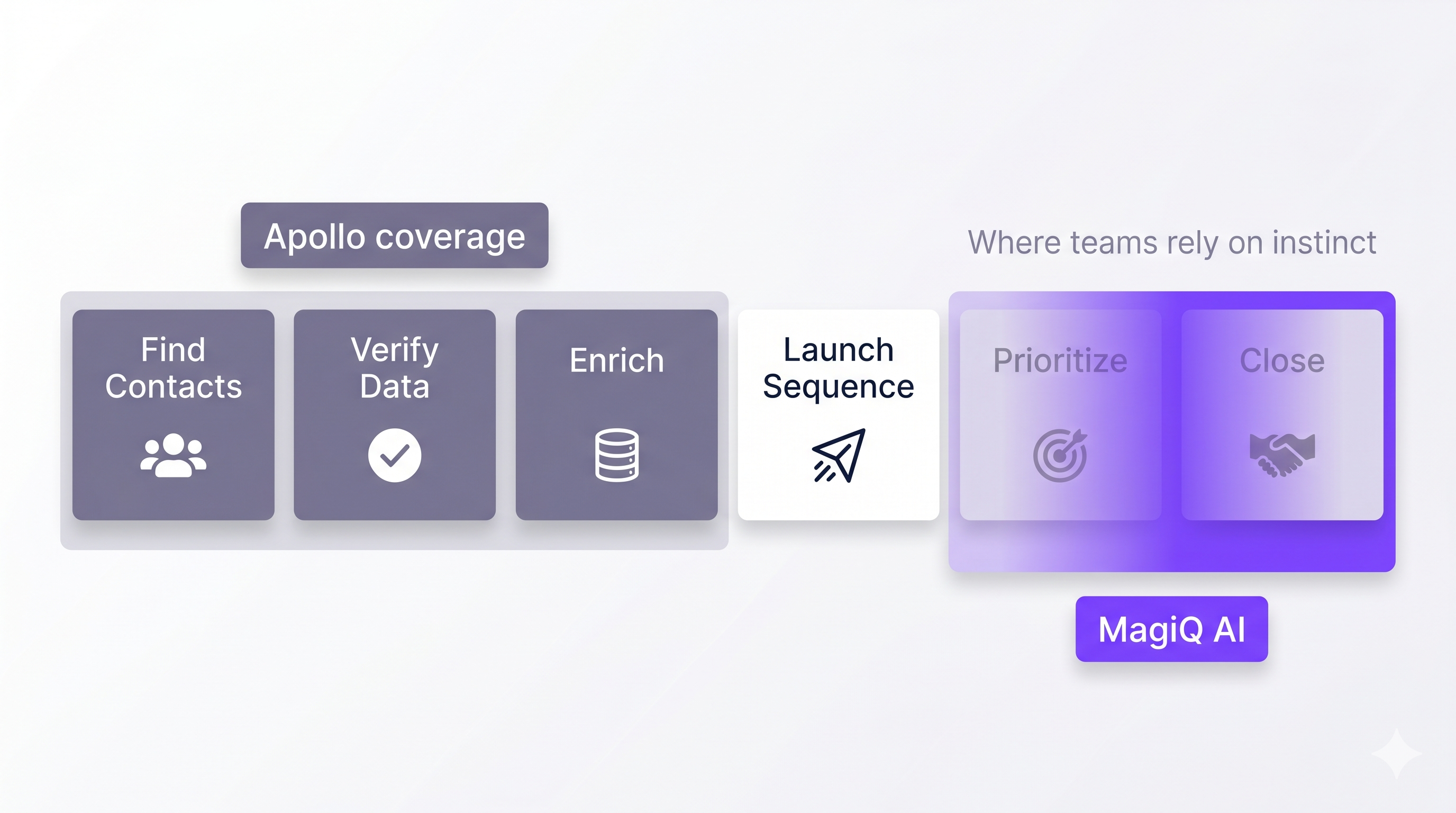 Apollo coverage

Where teams rely on instinct

Find Contacts

Verify Data

Enrich

Launch Sequence

Prioritize

Close

MagiQ AI